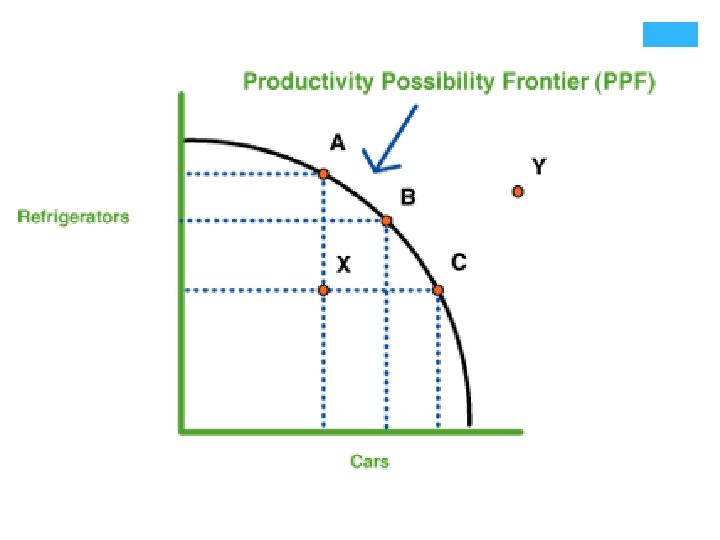 Productivity Possibility Frontier (PPF)

A

Y

B

Refrigerators

X

C

Cars